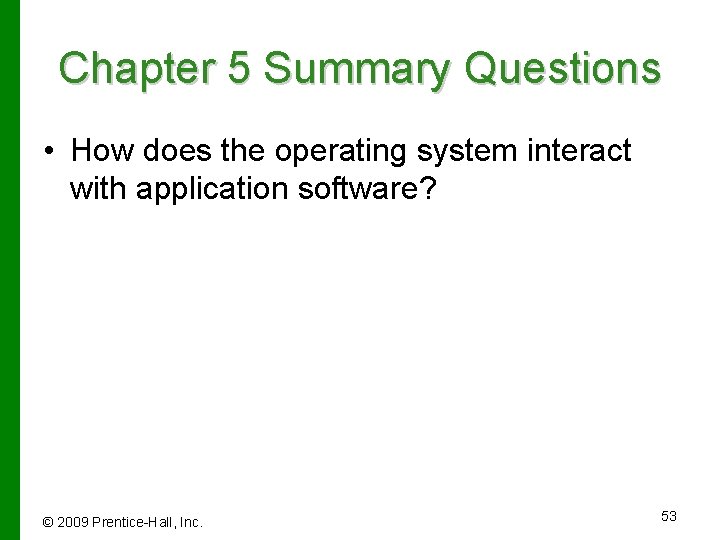 Chapter 5 Summary Questions

• How does the operating system interact with application software?

© 2009 Prentice-Hall, Inc.

53